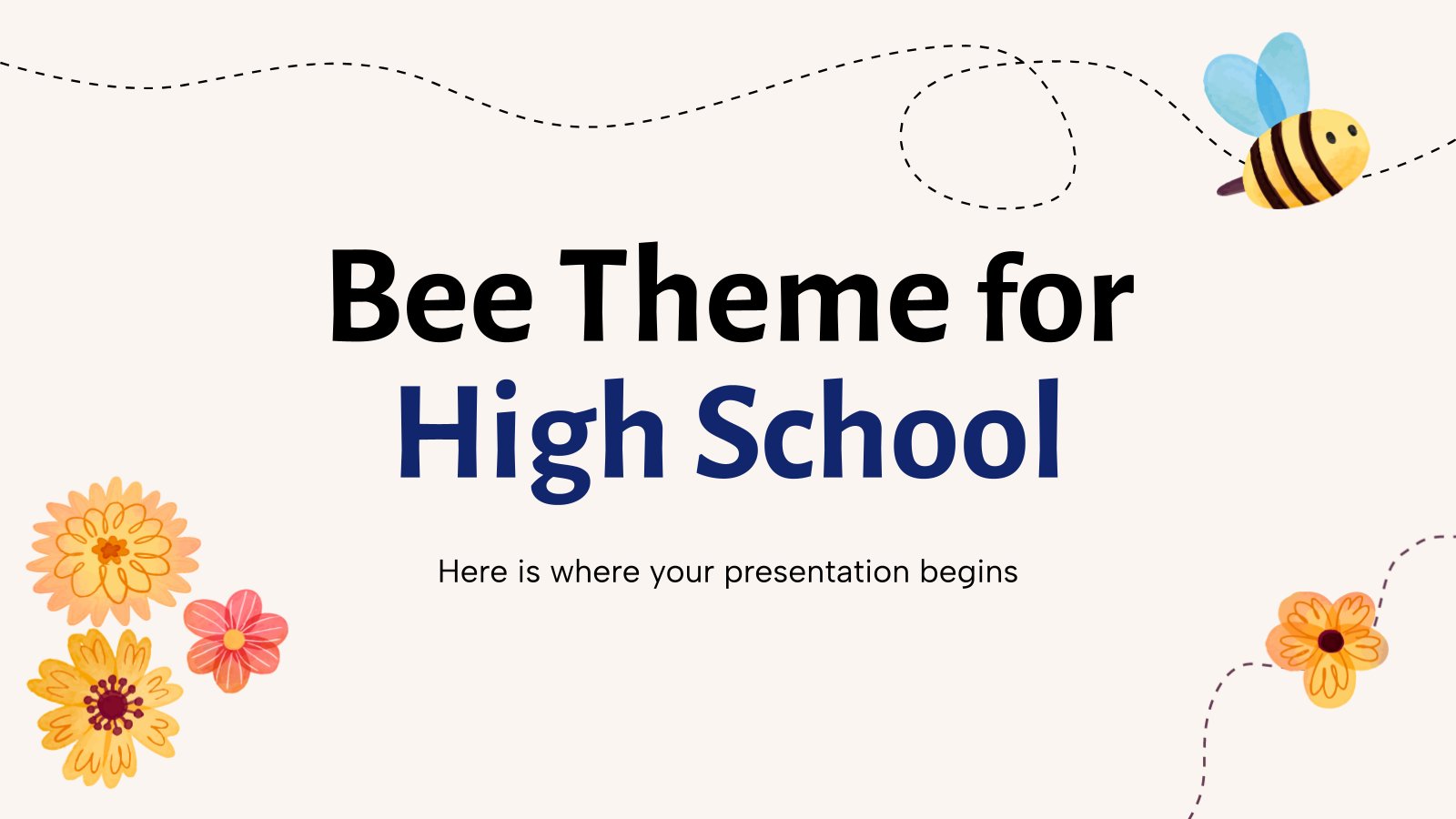 Bee Theme for High School

Here is where your presentation begins